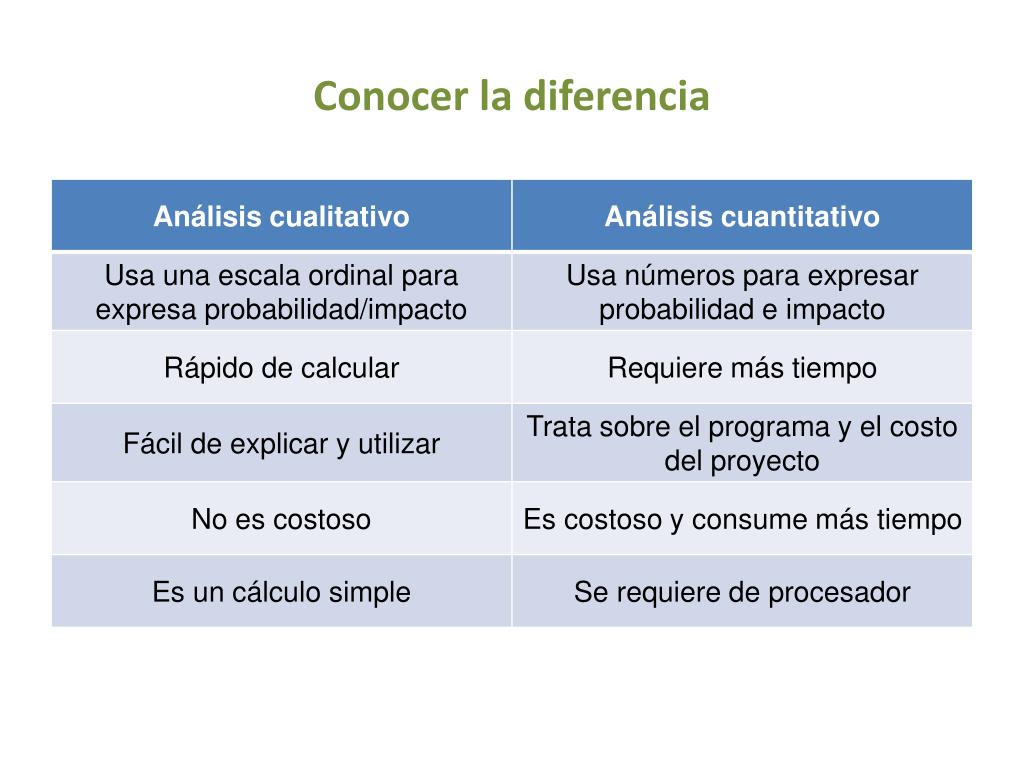 Conocer la diferencia

| Análisis cualitativo | Análisis cuantitativo |
|---|---|
| Usa una escala ordinal para expresa probabilidad/impacto | Usa números para expresar probabilidad e impacto |
| Rápido de calcular | Requiere más tiempo |
| Fácil de explicar y utilizar | Trata sobre el programa y el costo del proyecto |
| No es costoso | Es costoso y consume más tiempo |
| Es un cálculo simple | Se requiere de procesador |